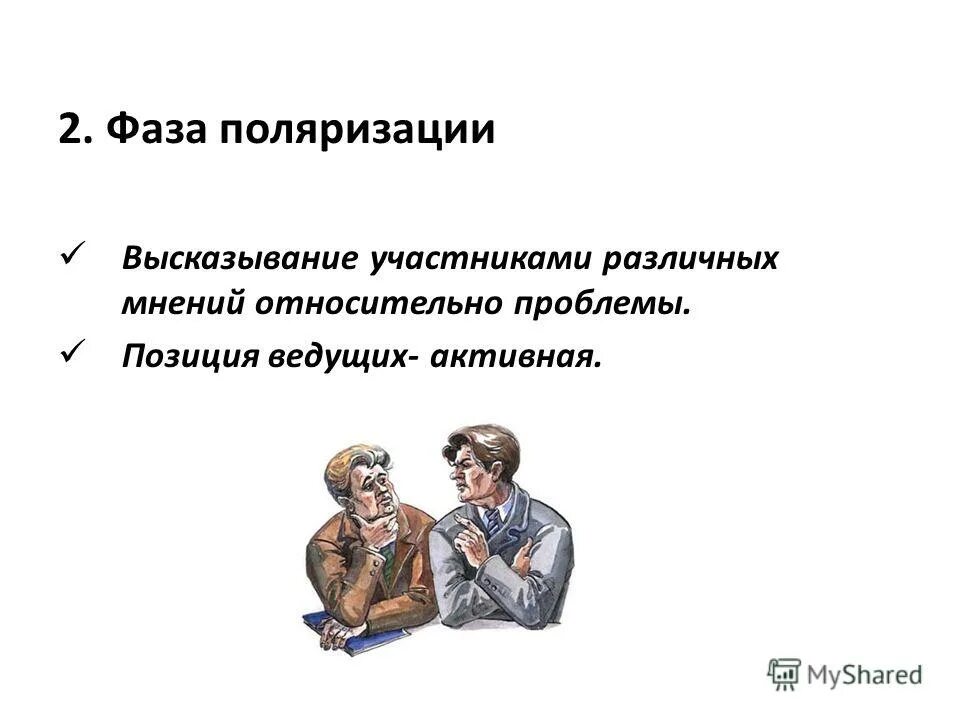 2. Фаза поляризации

✓ Высказывание участниками различных мнений относительно проблемы.

✓ Позиция ведущих- активная.

MyShared